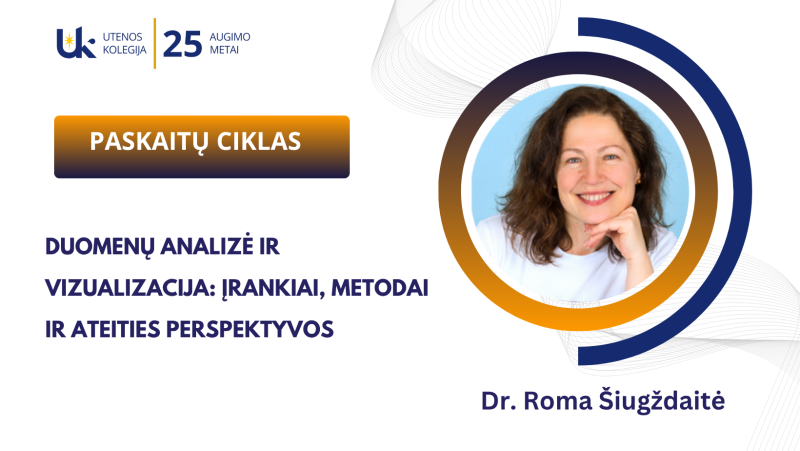 UK UTENOS KOLEGIJA 25 AUGIMO METAI

PASKAITŲ CIKLAS

DUOMENŲ ANALIZĖ IR VIZUALIZACIJA: ĮRANKIAI, METODAI IR ATEITIES PERSPEKTYVOS

Dr. Roma Šiugždaitė